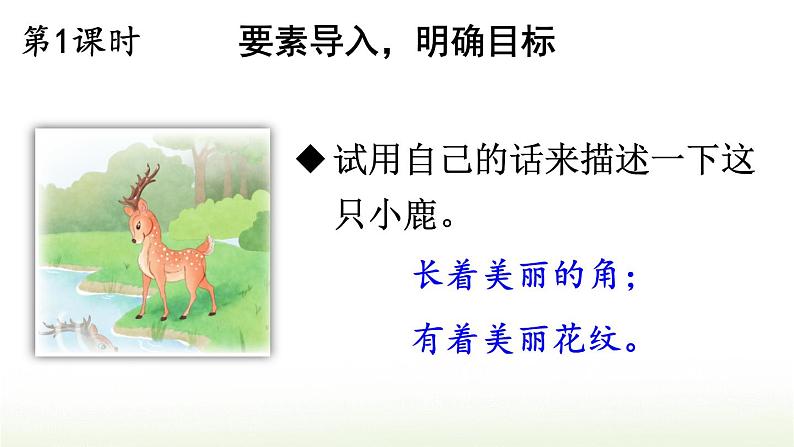 第1课时　要素导入，明确目标

◆试用自己的话来描述一下这只小鹿。

长着美丽的角；

有着美丽花纹。